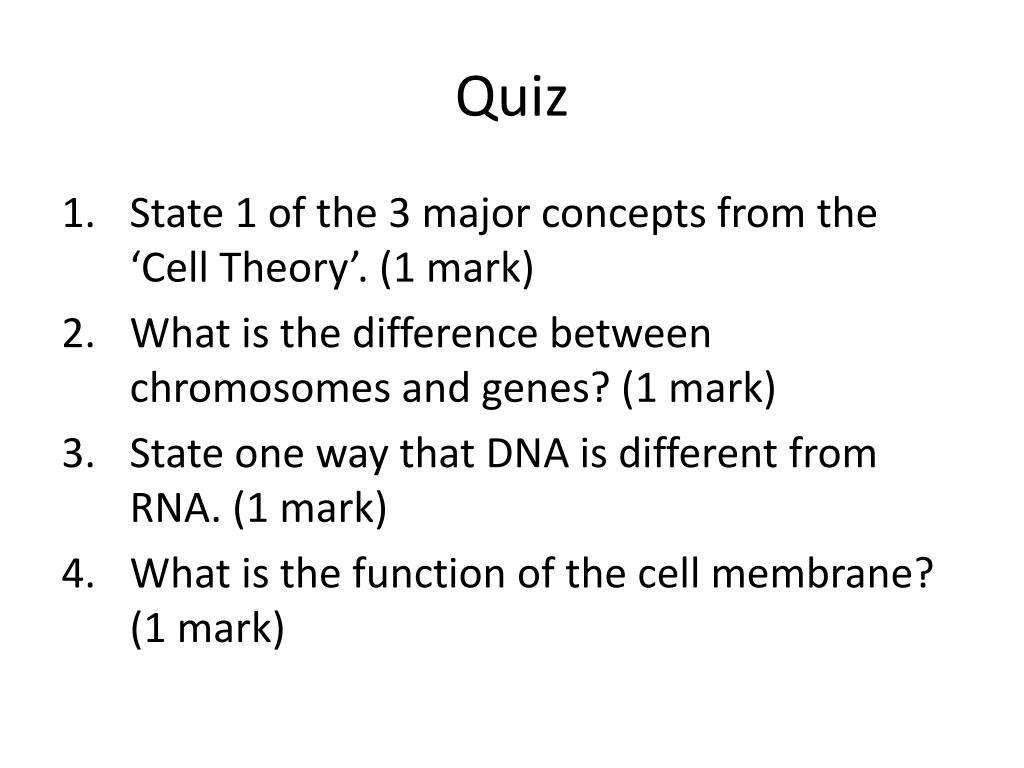 Quiz

1. State 1 of the 3 major concepts from the ‘Cell Theory’. (1 mark)
2. What is the difference between chromosomes and genes? (1 mark)
3. State one way that DNA is different from RNA. (1 mark)
4. What is the function of the cell membrane? (1 mark)